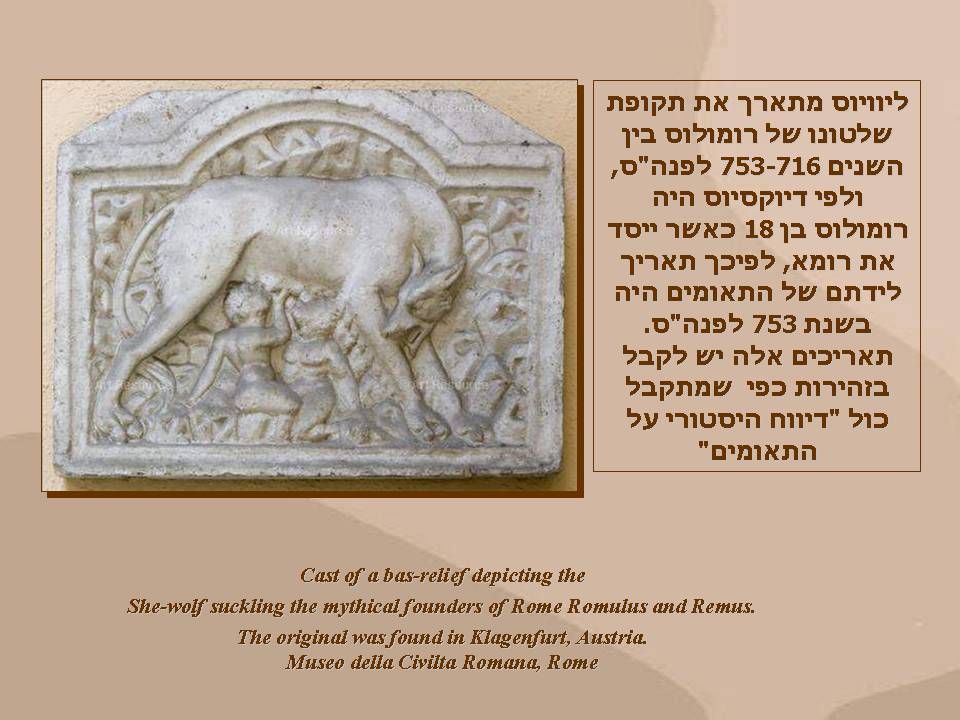 ליוויוס מתארך את תקופת שלטונו של רומולוס בין השנים 753-716 לפנה"ס, ולפי דיוקסיוס היה רומולוס בן 18 כאשר ייסד את רומא, לפיכך תאריך לידתם של התאומים היה בשנת 753 לפנה"ס. תאריכים אלה יש לקבל בזהירות כפי שמתקבל כול "דיווח היסטורי על התאומים"

Cast of a bas-relief depicting the
She-wolf suckling the mythical founders of Rome Romulus and Remus.
The original was found in Klagenfurt, Austria.
Museo della Civilta Romana, Rome